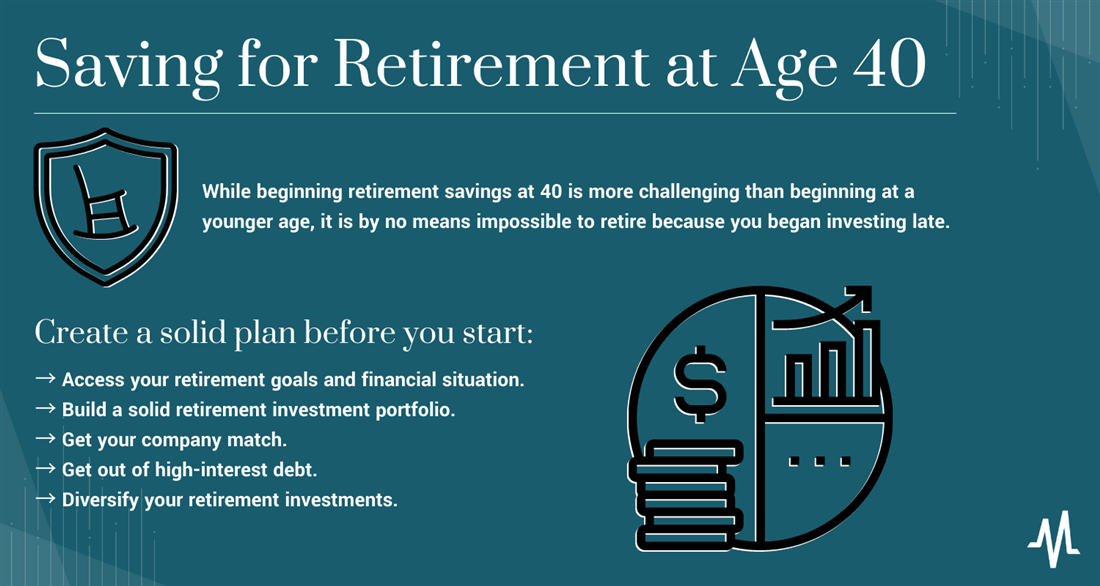 Saving for Retirement at Age 40

While beginning retirement savings at 40 is more challenging than beginning at a younger age, it is by no means impossible to retire because you began investing late.

Create a solid plan before you start:

→ Access your retirement goals and financial situation.
→ Build a solid retirement investment portfolio.
→ Get your company match.
→ Get out of high-interest debt.
→ Diversify your retirement investments.

$

...